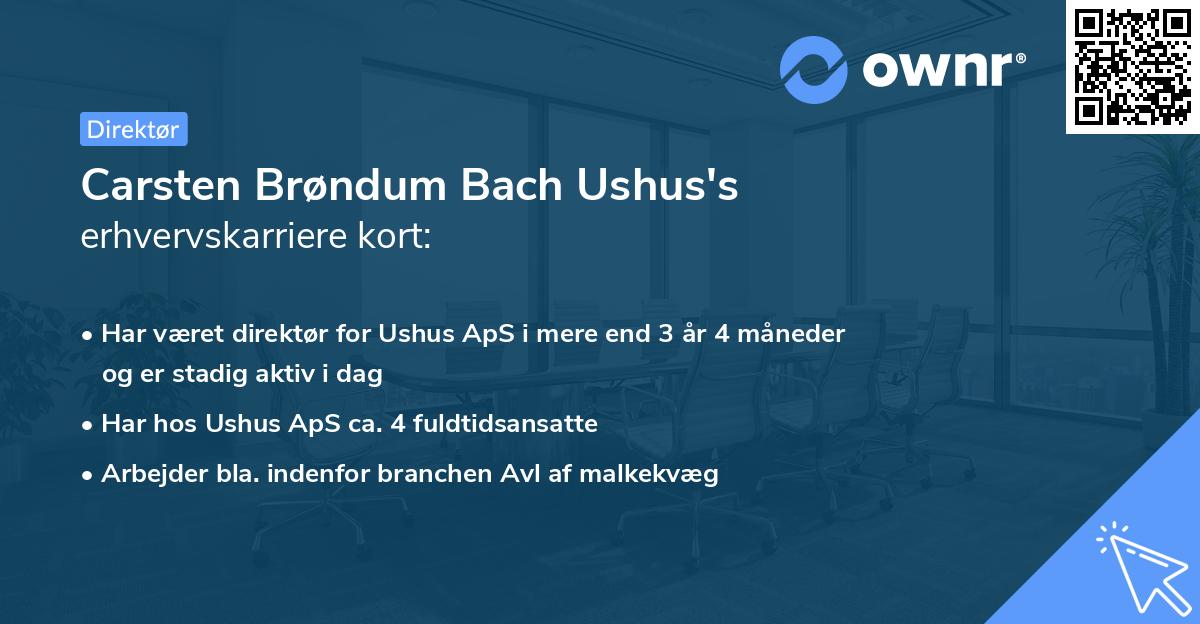 ownr®

Direktør

Carsten Brøndum Bach Ushus's
erhvervskarriere kort:

• Har været direktør for Ushus ApS i mere end 3 år 4 måneder og er stadig aktiv i dag
• Har hos Ushus ApS ca. 4 fuldtidsansatte
• Arbejder bla. indenfor branchen Avl af malkekvæg